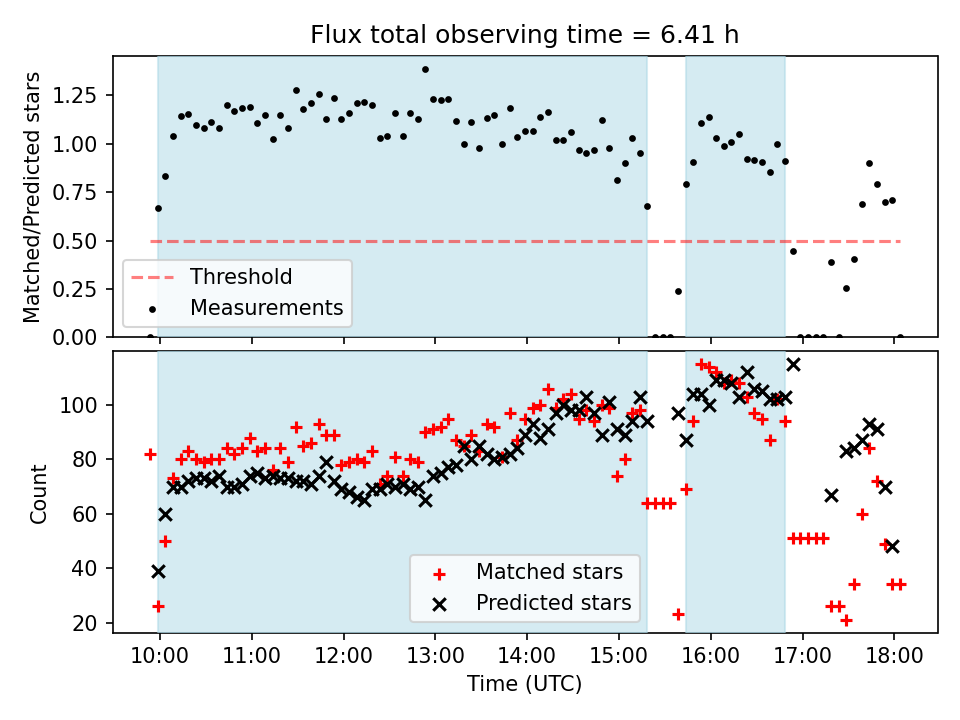 Flux total observing time = 6.41 h

Matched/Predicted stars

1.25
1.00
0.75
0.50
0.25
0.00

Threshold
Measurements

Count

100
80
60
40
20

Matched stars
Predicted stars

10:00
11:00
12:00
13:00
14:00
15:00
16:00
17:00
18:00

Time (UTC)